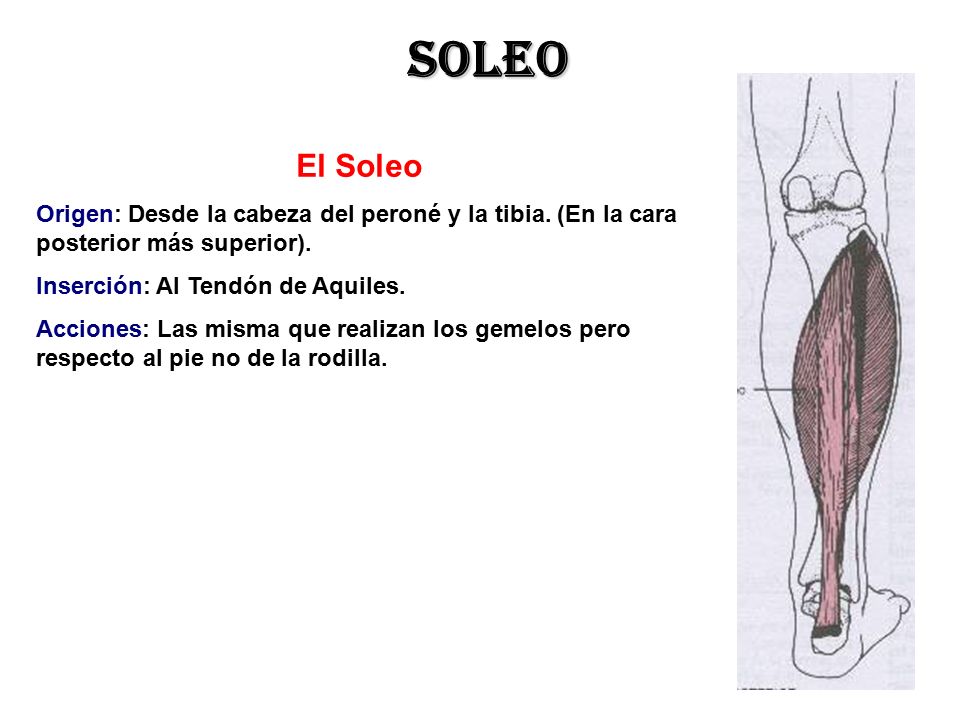 SOLEO

El Soleo

Origen: Desde la cabeza del peroné y la tibia. (En la cara posterior más superior).

Inserción: Al Tendón de Aquiles.

Acciones: Las misma que realizan los gemelos pero respecto al pie no de la rodilla.